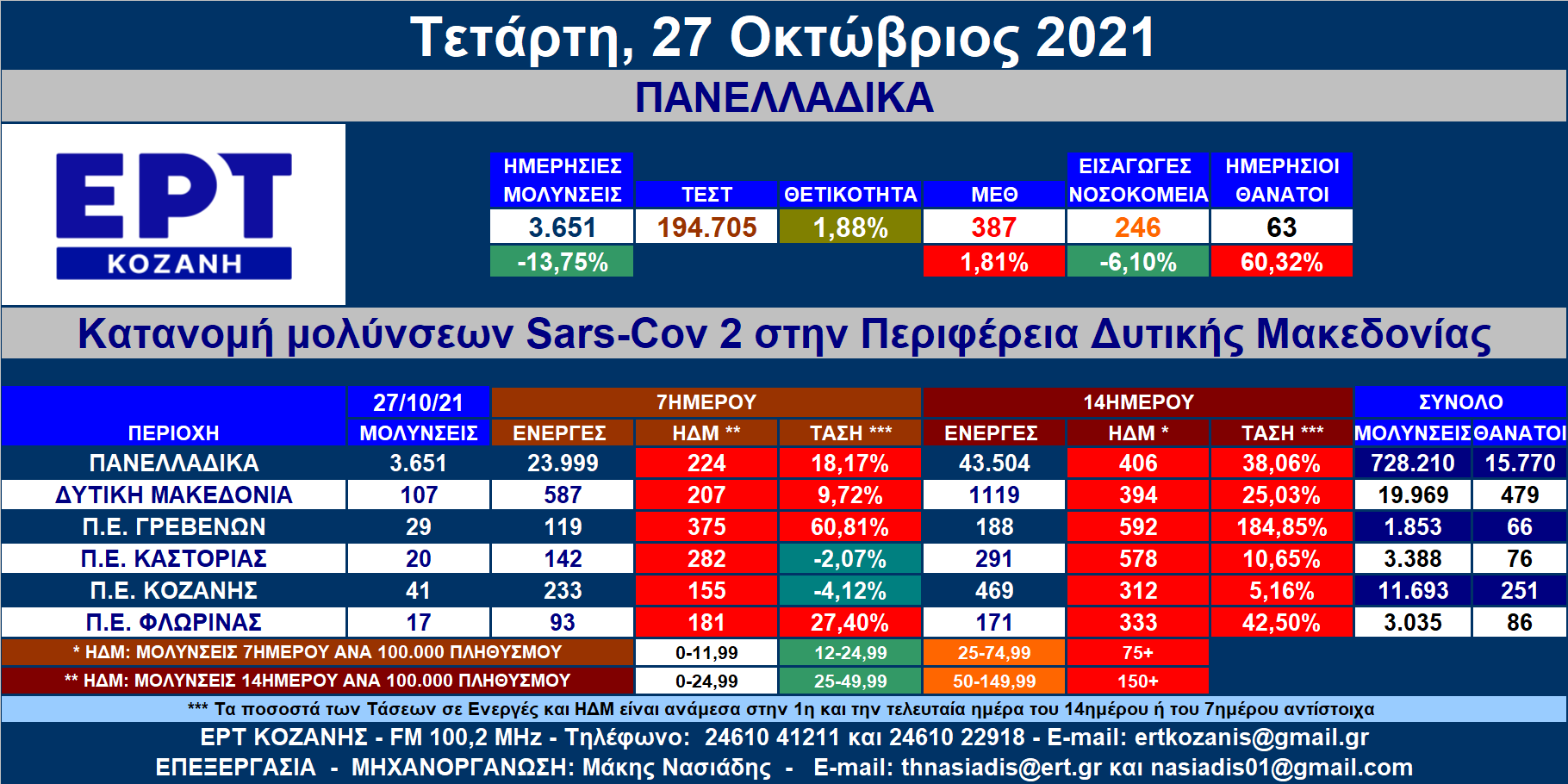 Τετάρτη, 27 Οκτώβριος 2021

ΠΑΝΕΛΛΑΔΙΚΑ

ΕΡΤ
ΚΟΖΑΝΗ

| ΗΜΕΡΗΣΙΕΣ ΜΟΛΥΝΣΕΙΣ | ΤΕΣΤ | ΘΕΤΙΚΟΤΗΤΑ | ΜΕΘ | ΕΙΣΑΓΩΓΕΣ ΝΟΣΟΚΟΜΕΙΑ | ΗΜΕΡΗΣΙΟΙ ΘΑΝΑΤΟΙ |
|---|---|---|---|---|---|
| 3.651 | 194.705 | 1,88% | 387 | 246 | 63 |
| -13,75% | | | 1,81% | -6,10% | 60,32% |

Κατανομή μολύνσεων Sars-Cov 2 στην Περιφέρεια Δυτικής Μακεδονίας

| | 27/10/21 | 7ΗΜΕΡΟΥ | | | 14ΗΜΕΡΟΥ | | | ΣΥΝΟΛΟ | |
|---|---|---|---|---|---|---|---|---|---|
| ΠΕΡΙΟΧΗ | ΜΟΛΥΝΣΕΙΣ | ΕΝΕΡΓΕΣ | ΗΔΜ ** | ΤΑΣΗ *** | ΕΝΕΡΓΕΣ | ΗΔΜ * | ΤΑΣΗ *** | ΜΟΛΥΝΣΕΙΣ | ΘΑΝΑΤΟΙ |
| ΠΑΝΕΛΛΑΔΙΚΑ | 3.651 | 23.999 | 224 | 18,17% | 43.504 | 406 | 38,06% | 728.210 | 15.770 |
| ΔΥΤΙΚΗ ΜΑΚΕΔΟΝΙΑ | 107 | 587 | 207 | 9,72% | 1119 | 394 | 25,03% | 19.969 | 479 |
| Π.Ε. ΓΡΕΒΕΝΩΝ | 29 | 119 | 375 | 60,81% | 188 | 592 | 184,85% | 1.853 | 66 |
| Π.Ε. ΚΑΣΤΟΡΙΑΣ | 20 | 142 | 282 | -2,07% | 291 | 578 | 10,65% | 3.388 | 76 |
| Π.Ε. ΚΟΖΑΝΗΣ | 41 | 233 | 155 | -4,12% | 469 | 312 | 5,16% | 11.693 | 251 |
| Π.Ε. ΦΛΩΡΙΝΑΣ | 17 | 93 | 181 | 27,40% | 171 | 333 | 42,50% | 3.035 | 86 |

| * ΗΔΜ: ΜΟΛΥΝΣΕΙΣ 7ΗΜΕΡΟΥ ΑΝΑ 100.000 ΠΛΗΘΥΣΜΟΥ | 0-11,99 | 12-24,99 | 25-74,99 | 75+ |
|---|---|---|---|---|
| ** ΗΔΜ: ΜΟΛΥΝΣΕΙΣ 14ΗΜΕΡΟΥ ΑΝΑ 100.000 ΠΛΗΘΥΣΜΟΥ | 0-24,99 | 25-49,99 | 50-149,99 | 150+ |

*** Τα ποσοστά των Τάσεων σε Ενεργές και ΗΔΜ είναι ανάμεσα στην 1η και την τελευταία ημέρα του 14ημέρου ή του 7ημέρου αντίστοιχα

ΕΡΤ ΚΟΖΑΝΗΣ - FM 100,2 MHz - Τηλέφωνο: 24610 41211 και 24610 22918 - E-mail: ertkozanis@gmail.gr
ΕΠΕΞΕΡΓΑΣΙΑ - ΜΗΧΑΝΟΡΓΑΝΩΣΗ: Μάκης Νασιάδης - E-mail: thnasiadis@ert.gr και nasiadis01@gmail.com